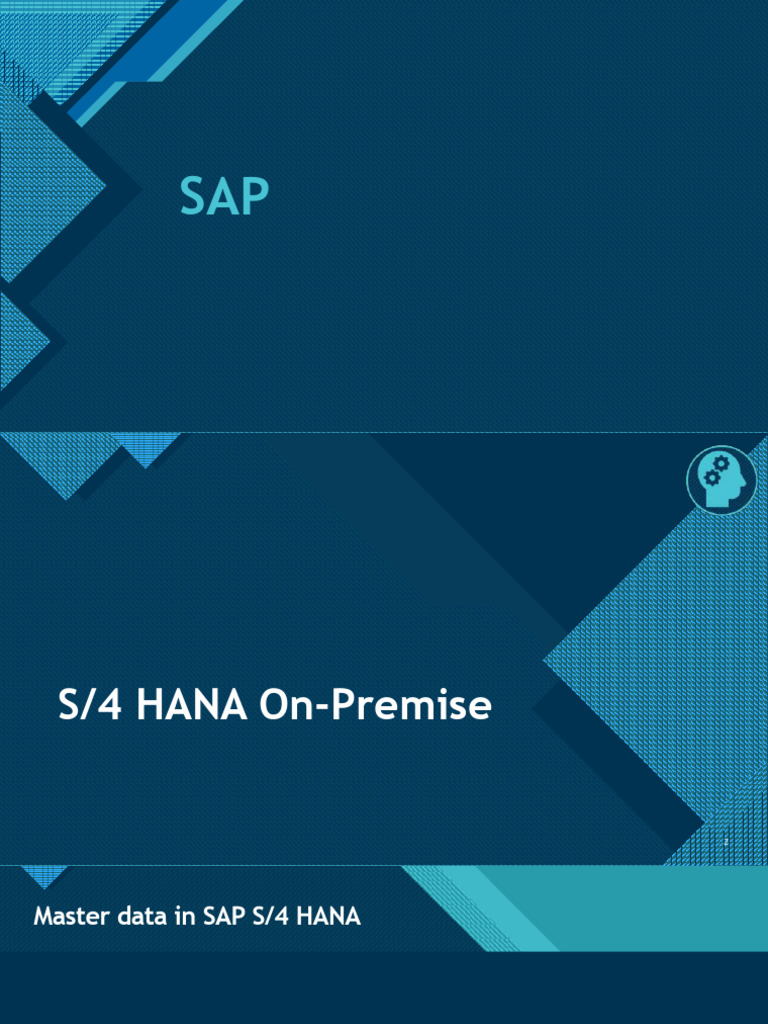 SAP

S/4 HANA On-Premise

Master data in SAP S/4 HANA